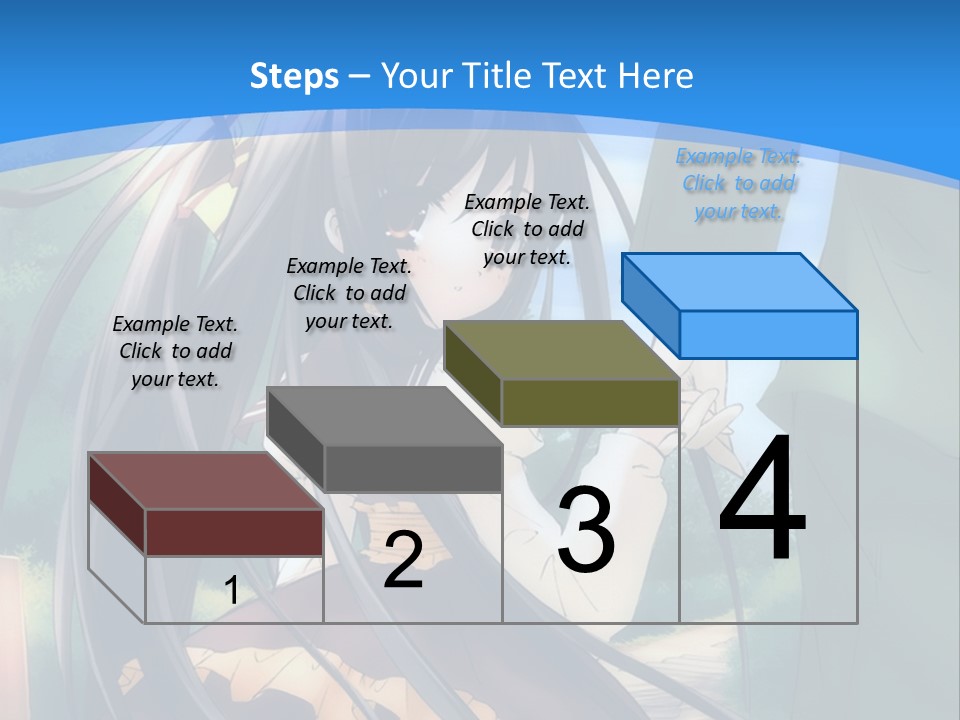 Steps – Your Title Text Here

Example Text. Click to add your text.

Example Text. Click to add your text.

Example Text. Click to add your text.

Example Text. Click to add your text.

1

2

3

4